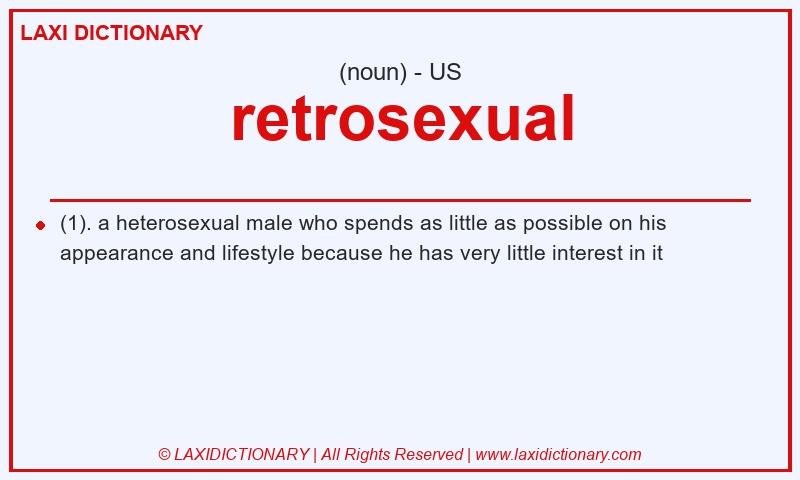 LAXI DICTIONARY

(noun) - US

retrosexual

(1). a heterosexual male who spends as little as possible on his appearance and lifestyle because he has very little interest in it

© LAXIDICTIONARY | All Rights Reserved | www.laxidictionary.com